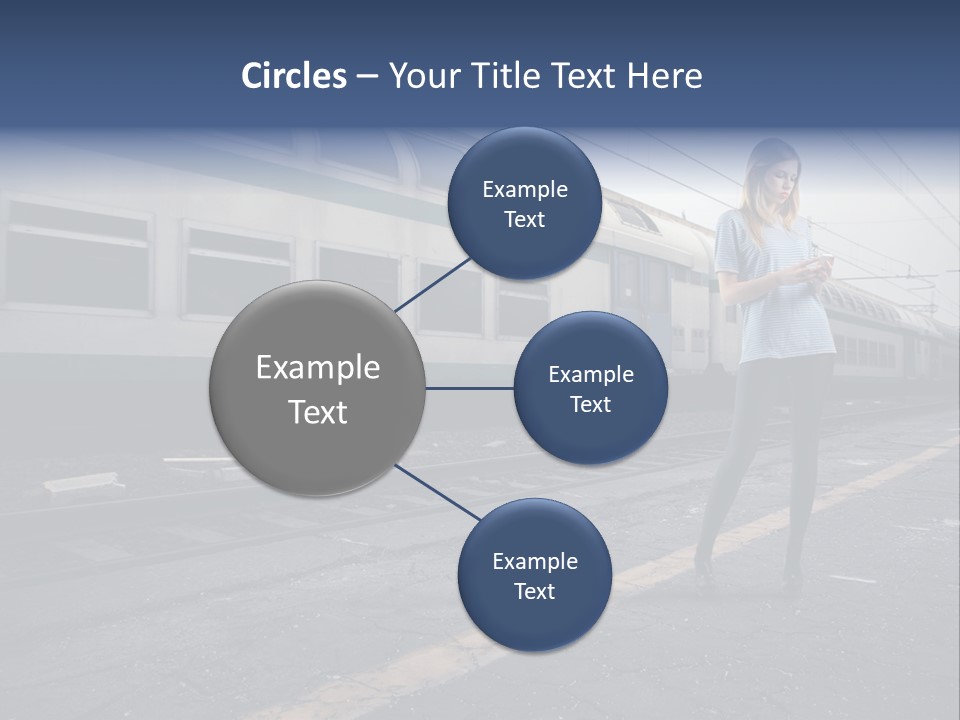 Circles – Your Title Text Here

Example Text

Example Text

Example Text

Example Text